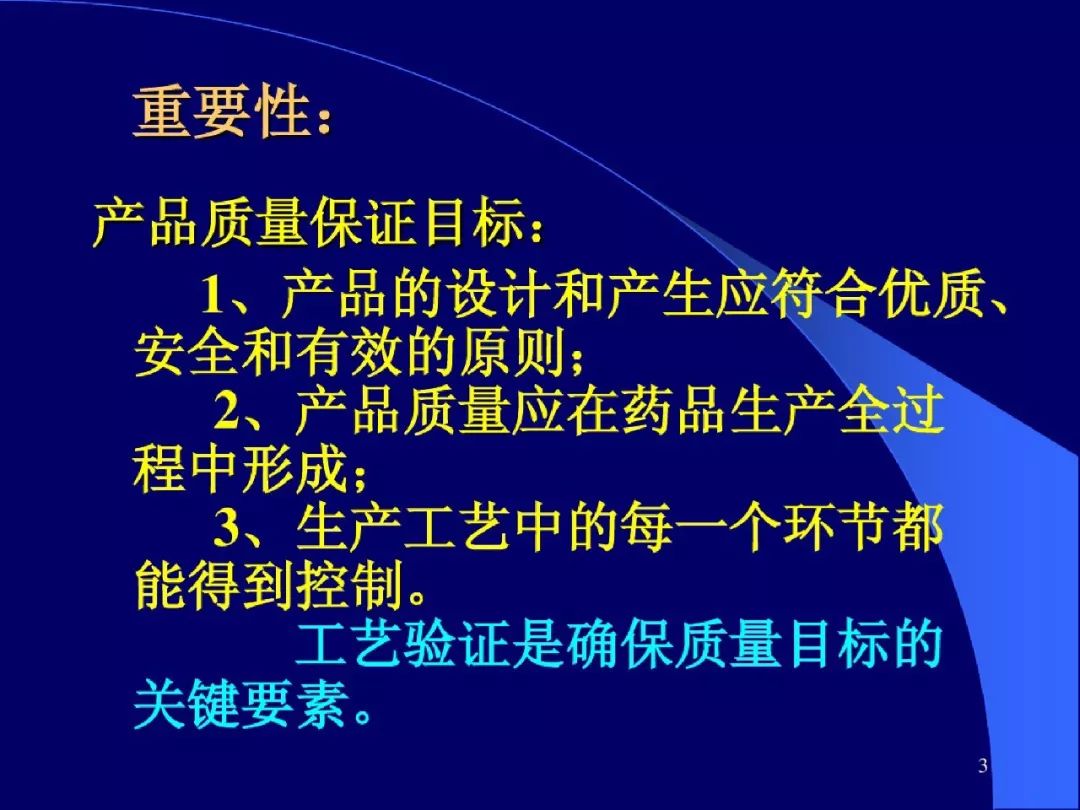 重要性：

产品质量保证目标：

1、产品的设计和产生应符合优质、安全和有效的原则；

2、产品质量应在药品生产全过程中形成；

3、生产工艺中的每一个环节都能得到控制。

工艺验证是确保质量目标的关键要素。

3